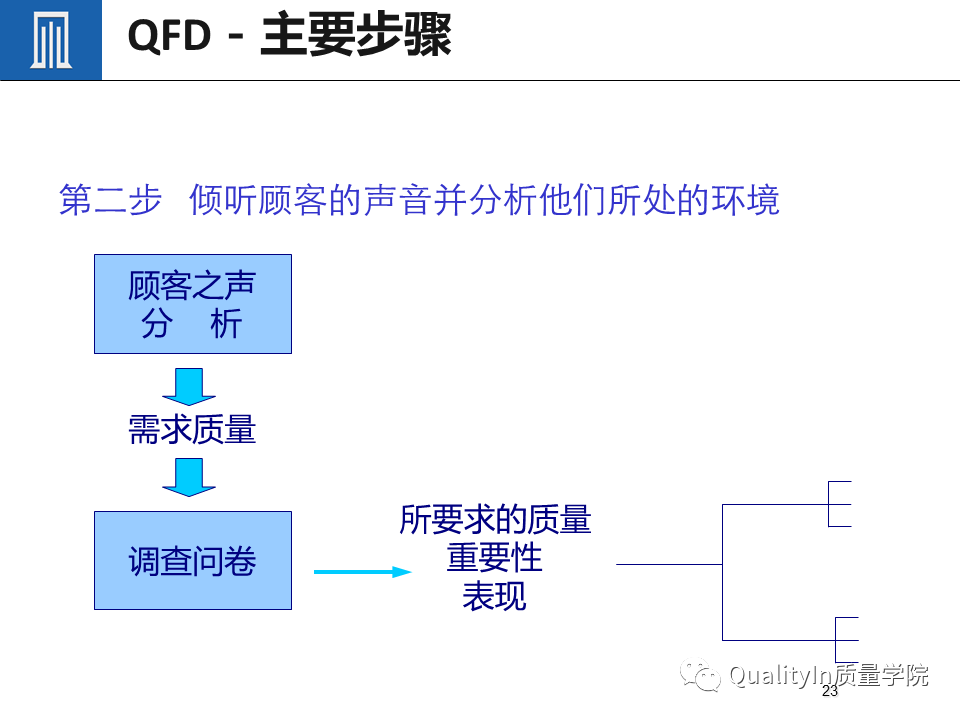 QFD - 主要步骤

第二步 倾听顾客的声音并分析他们所处的环境

顾客之声
分 析

需求质量

调查问卷

所要求的质量
重要性
表现

QualityIn质量学院

23